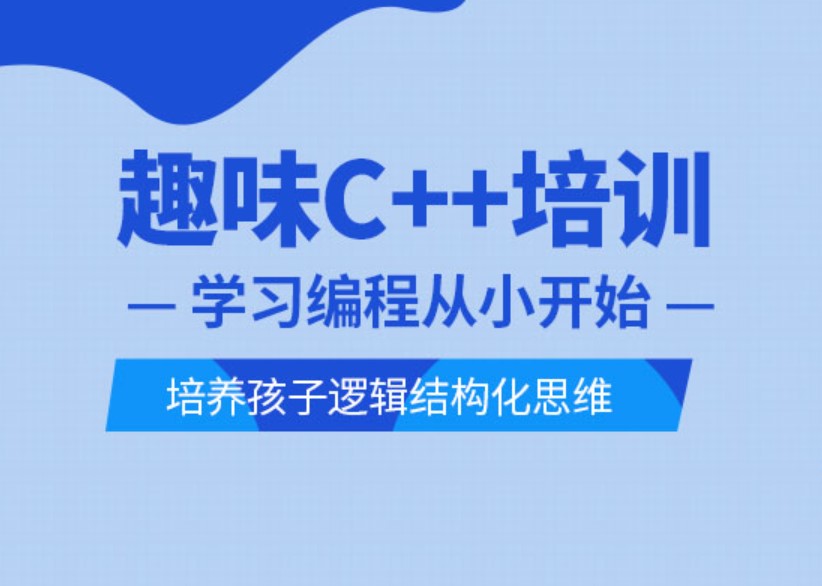 趣味C++培训

— 学习编程从小开始 —

培养孩子逻辑结构化思维